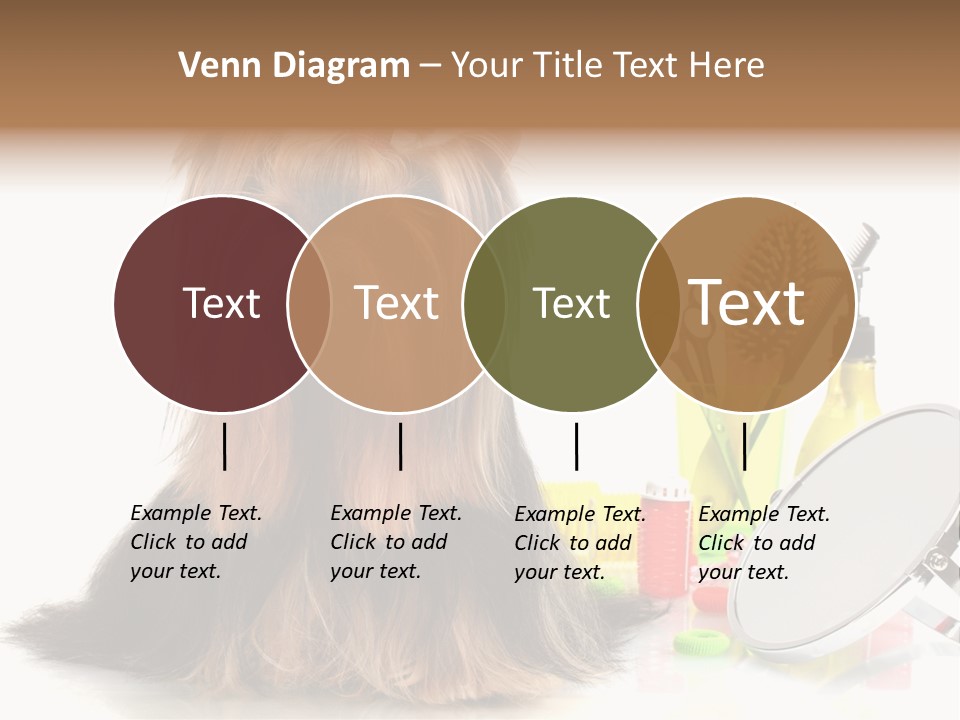 Venn Diagram – Your Title Text Here

Text

Text

Text

Text

Example Text. Click to add your text.

Example Text. Click to add your text.

Example Text. Click to add your text.

Example Text. Click to add your text.